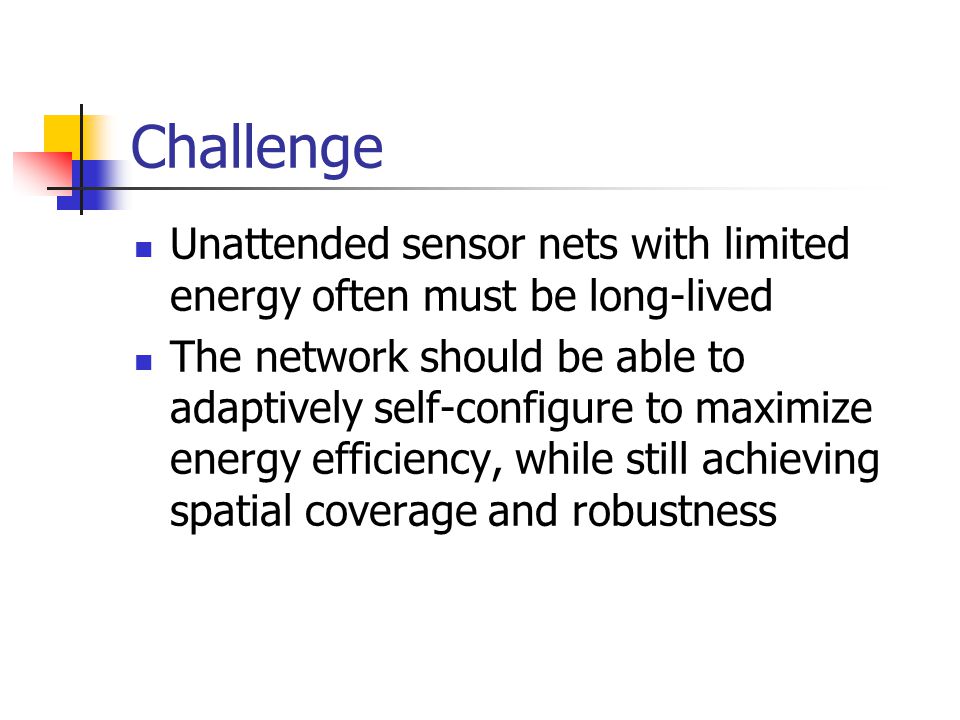 Challenge

- Unattended sensor nets with limited energy often must be long-lived
- The network should be able to adaptively self-configure to maximize energy efficiency, while still achieving spatial coverage and robustness